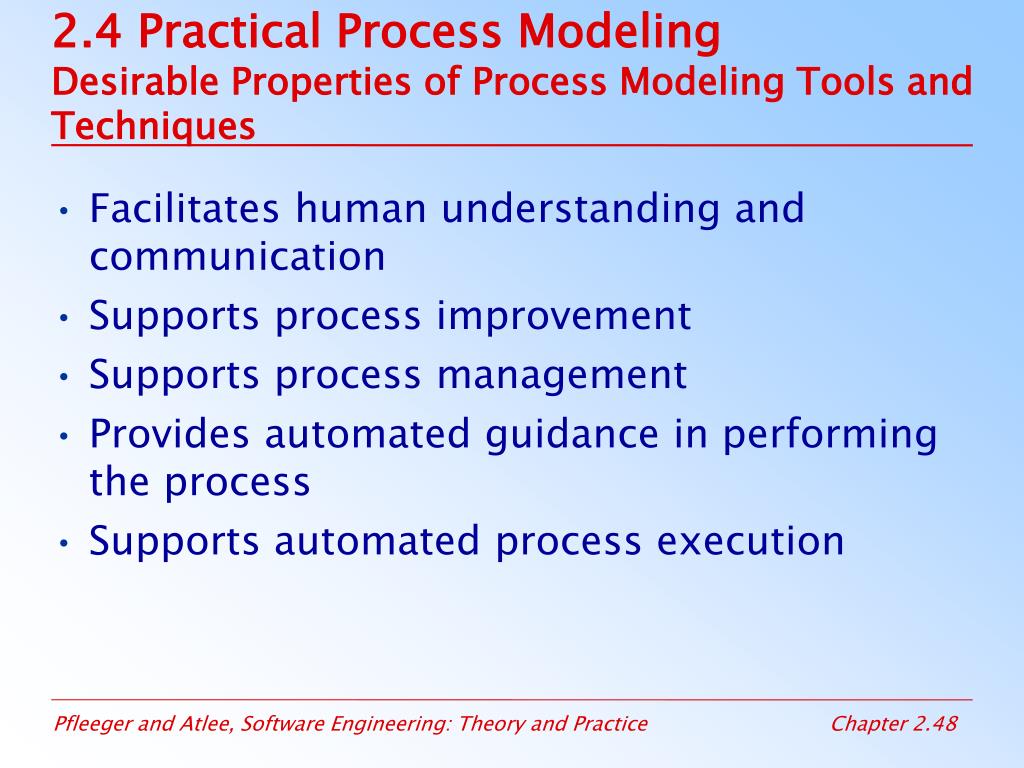 2.4 Practical Process Modeling
Desirable Properties of Process Modeling Tools and Techniques

• Facilitates human understanding and communication
• Supports process improvement
• Supports process management
• Provides automated guidance in performing the process
• Supports automated process execution

Pfleeger and Atlee, Software Engineering: Theory and Practice

Chapter 2.48